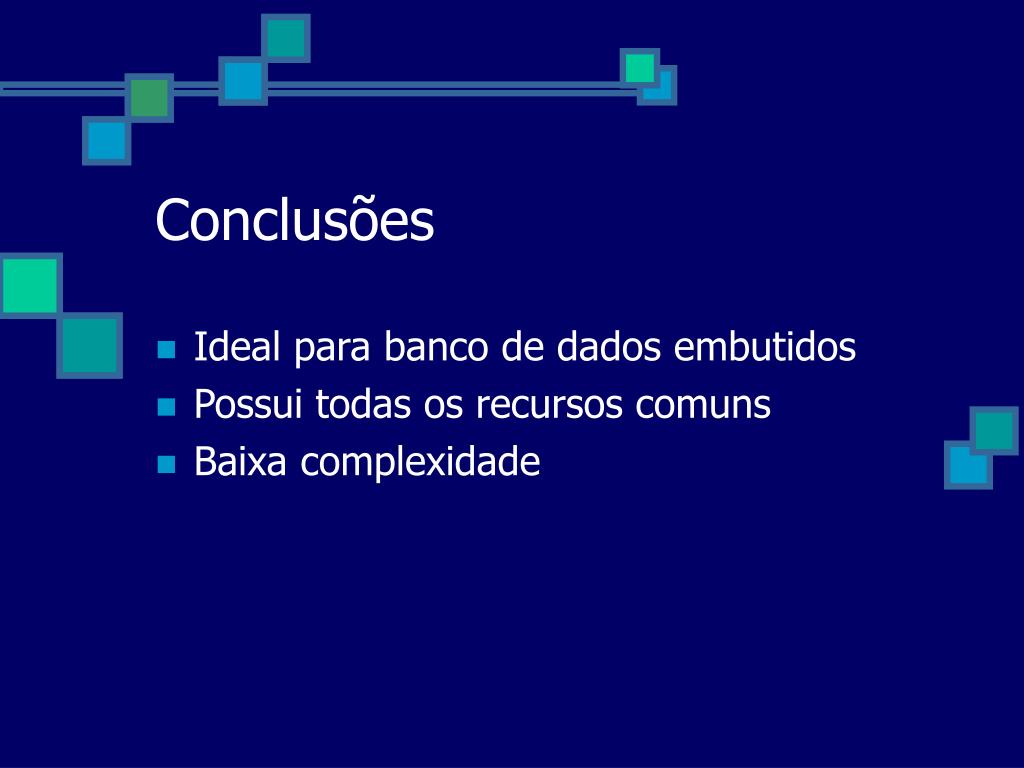 Conclusões

- Ideal para banco de dados embutidos
- Possui todas os recursos comuns
- Baixa complexidade